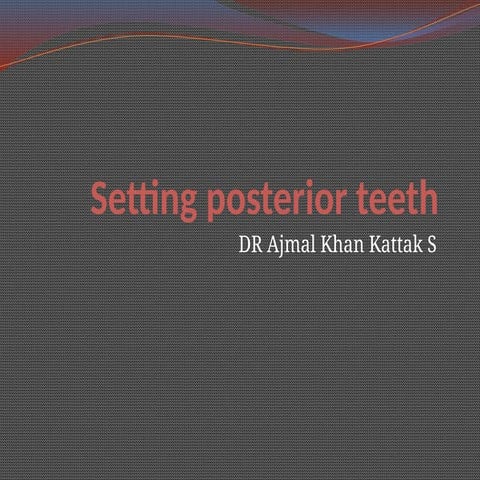 Setting posterior teeth

DR Ajmal Khan Kattak S